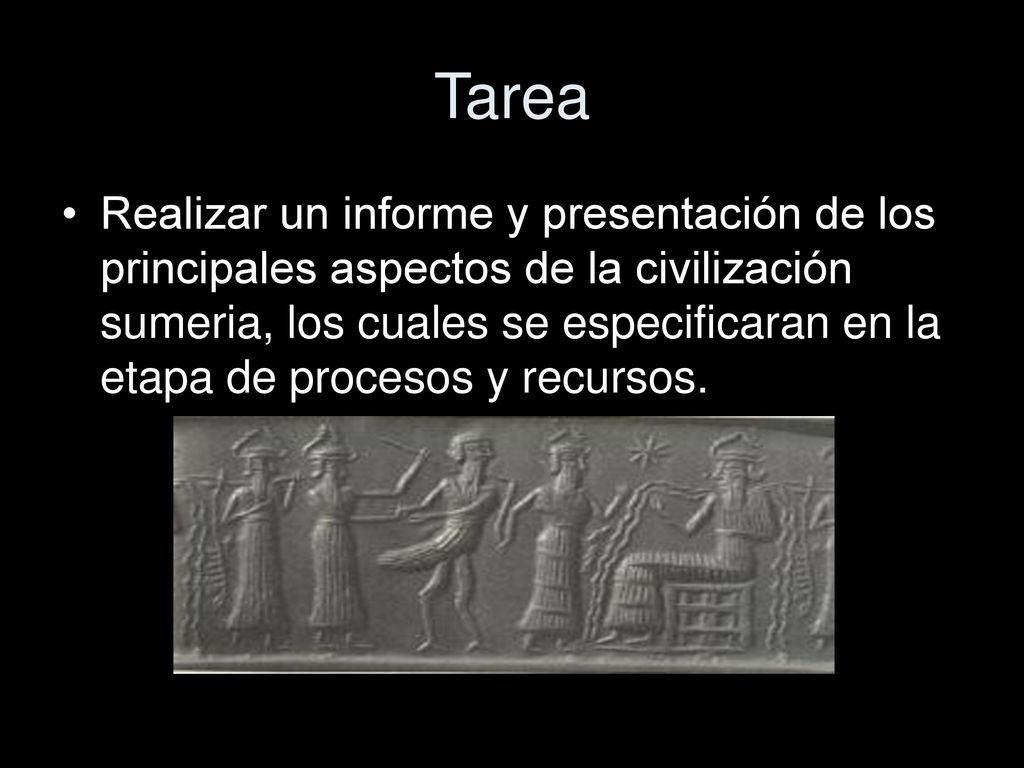 Tarea

• Realizar un informe y presentación de los principales aspectos de la civilización sumeria, los cuales se especificaran en la etapa de procesos y recursos.